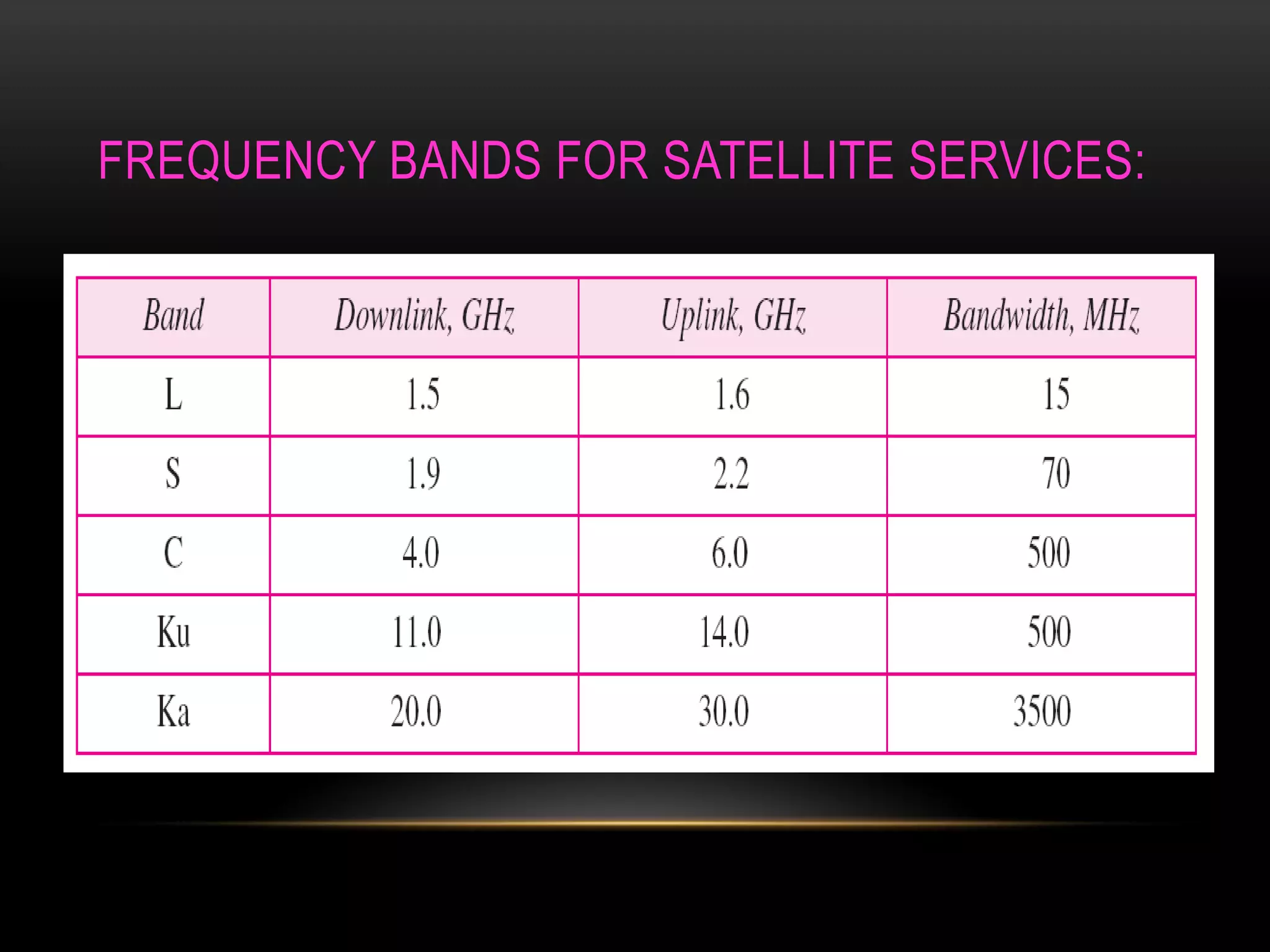 FREQUENCY BANDS FOR SATELLITE SERVICES:

| Band | Downlink, GHz | Uplink, GHz | Bandwidth, MHz |
|---|---|---|---|
| L | 1.5 | 1.6 | 15 |
| S | 1.9 | 2.2 | 70 |
| C | 4.0 | 6.0 | 500 |
| Ku | 11.0 | 14.0 | 500 |
| Ka | 20.0 | 30.0 | 3500 |